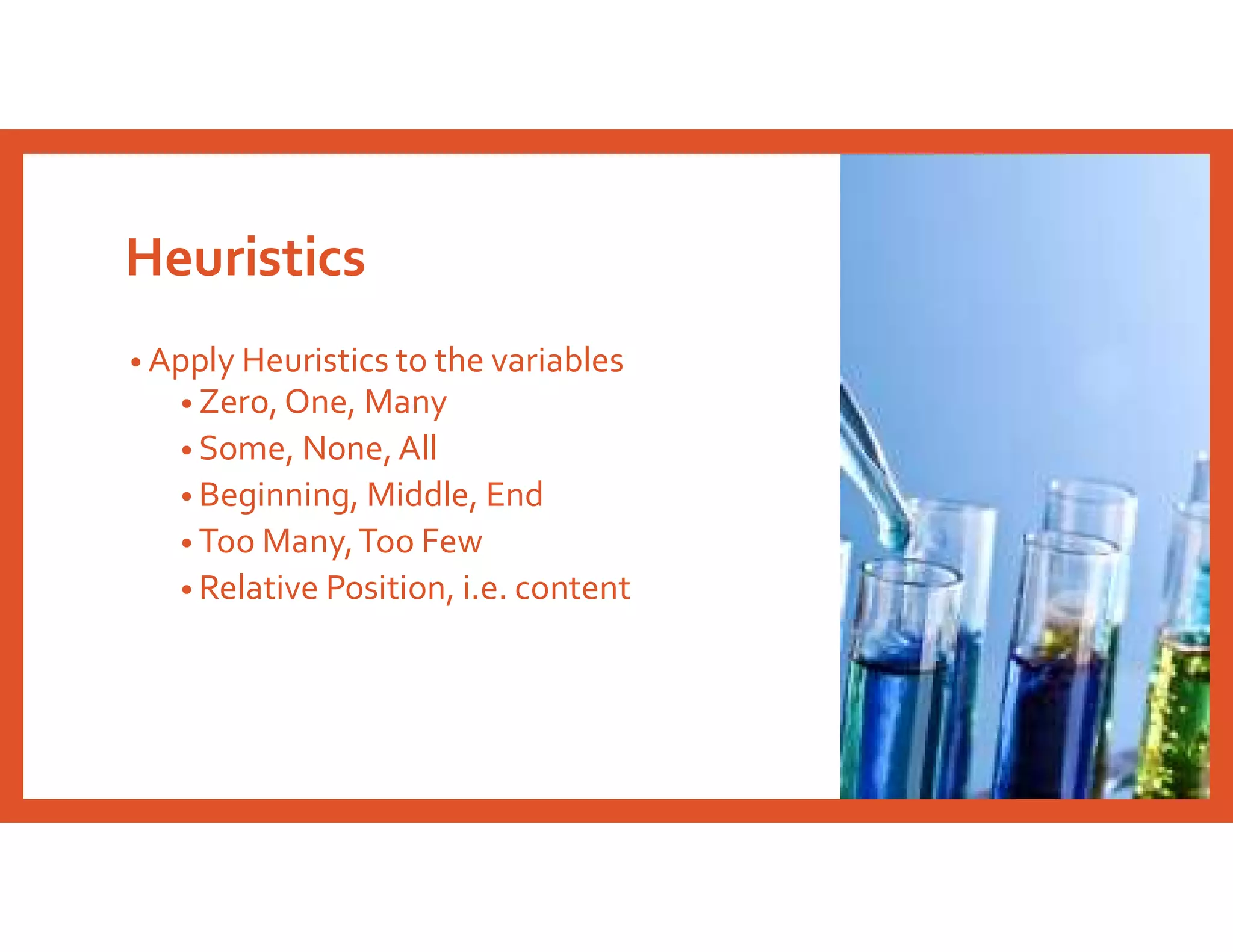 Heuristics

• Apply Heuristics to the variables
  • Zero, One, Many
  • Some, None, All
  • Beginning, Middle, End
  • Too Many, Too Few
  • Relative Position, i.e. content